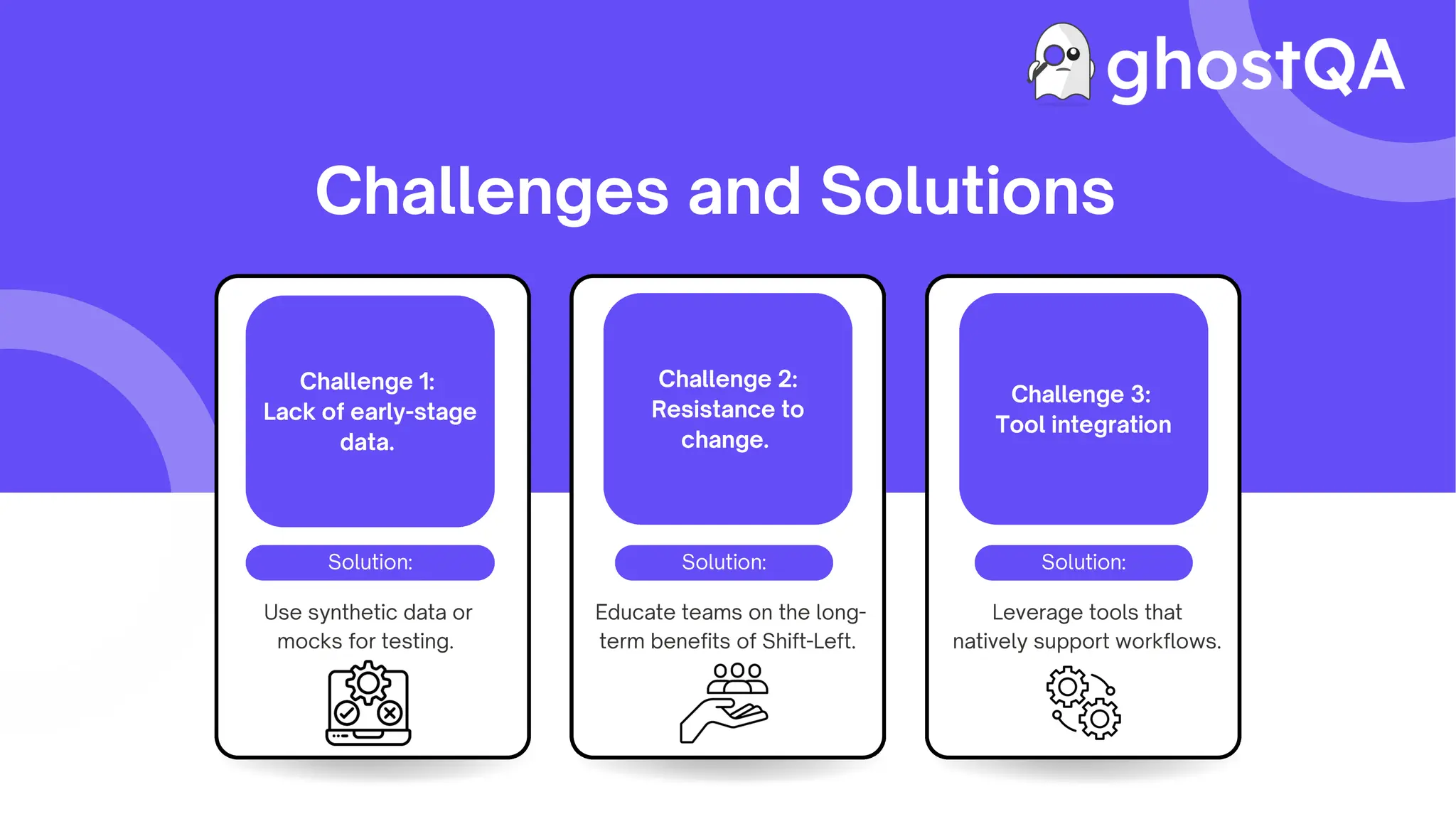 ghostQA

Challenges and Solutions

Challenge 1:
Lack of early-stage data.

Solution:

Use synthetic data or mocks for testing.

Challenge 2:
Resistance to change.

Solution:

Educate teams on the long-term benefits of Shift-Left.

Challenge 3:
Tool integration

Solution:

Leverage tools that natively support workflows.